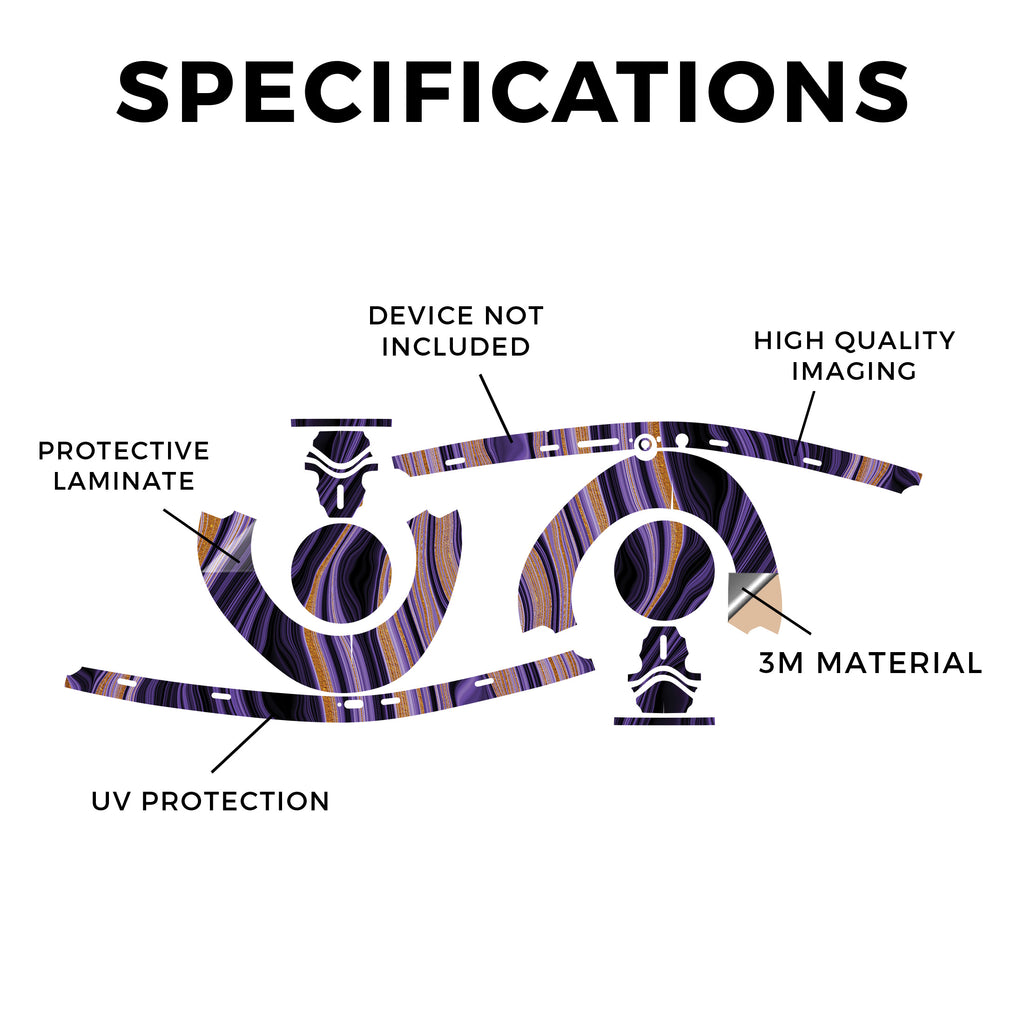 SPECIFICATIONS

DEVICE NOT INCLUDED

HIGH QUALITY IMAGING

PROTECTIVE LAMINATE

3M MATERIAL

UV PROTECTION